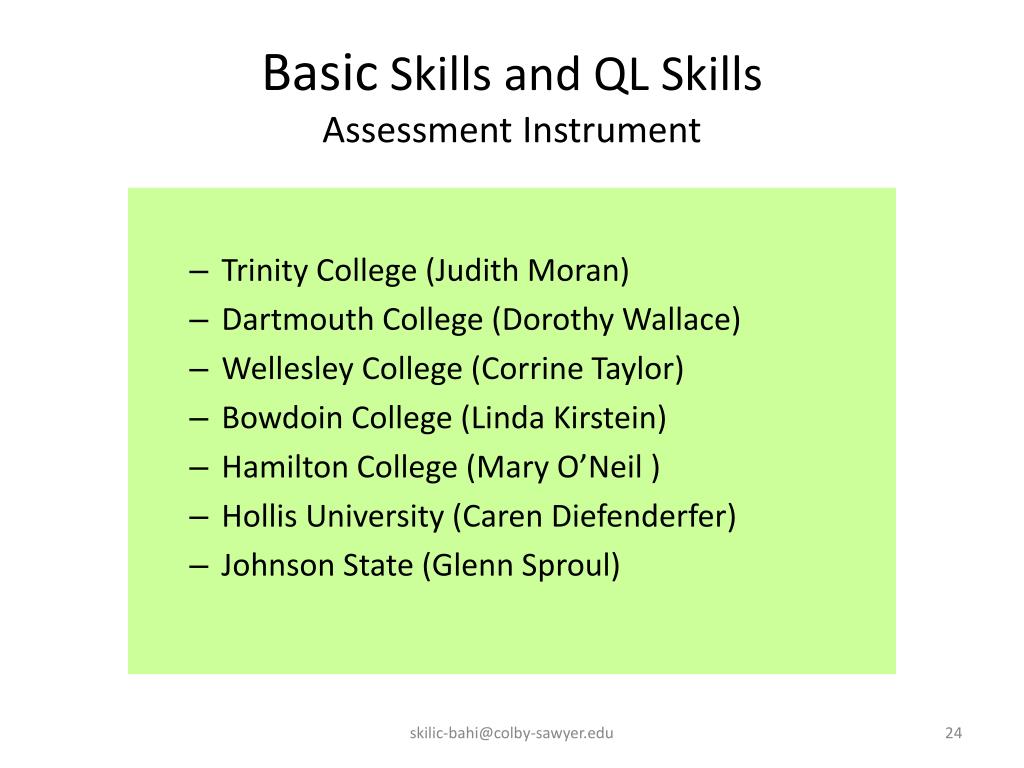 Basic Skills and QL Skills
Assessment Instrument

– Trinity College (Judith Moran)
– Dartmouth College (Dorothy Wallace)
– Wellesley College (Corrine Taylor)
– Bowdoin College (Linda Kirstein)
– Hamilton College (Mary O’Neil )
– Hollis University (Caren Diefenderfer)
– Johnson State (Glenn Sproul)

skilic-bahi@colby-sawyer.edu

24